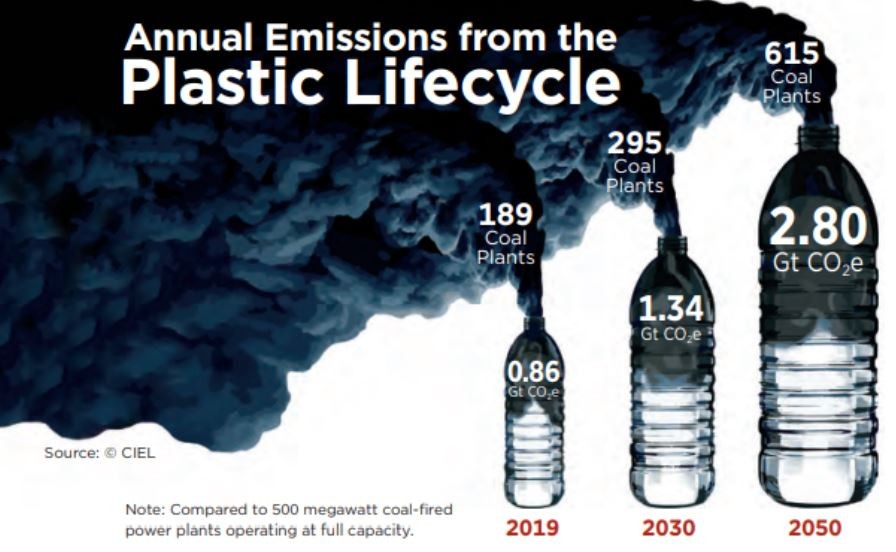 Annual Emissions from the
Plastic Lifecycle

189
Coal
Plants

0.86
Gt $CO_2e$

295
Coal
Plants

1.34
Gt $CO_2e$

615
Coal
Plants

2.80
Gt $CO_2e$

Source: © CIEL

Note: Compared to 500 megawatt coal-fired power plants operating at full capacity.

2019

2030

2050